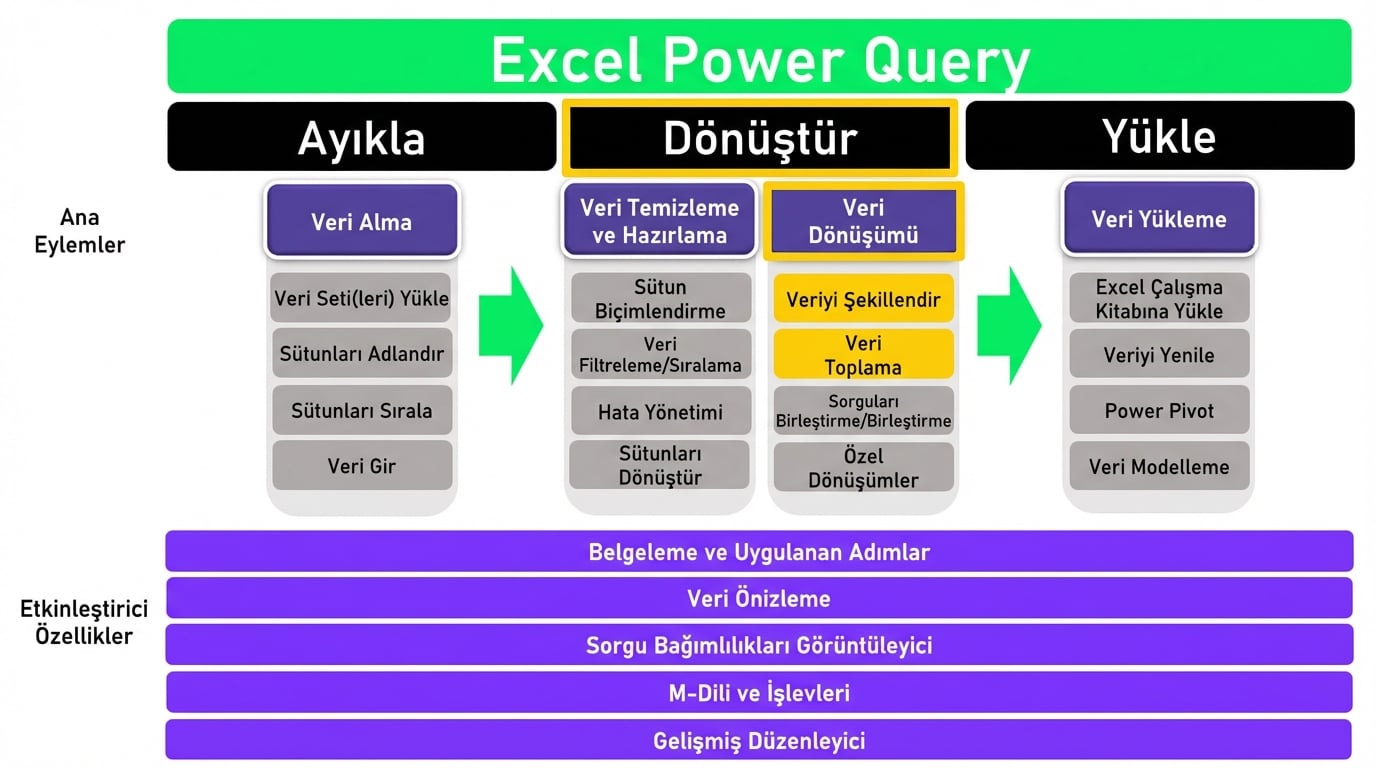 Excel Power Query

Ayıkla

Dönüştür

Yükle

Ana Eylemler

Veri Alma

Veri Seti(leri) Yükle

Sütunları Adlandır

Sütunları Sırala

Veri Gir

Veri Temizleme ve Hazırlama

Sütun Biçimlendirme

Veri Filtreleme/Sıralama

Hata Yönetimi

Sütunları Dönüştür

Veri Dönüşümü

Veriyi Şekillendir

Veri Toplama

Sorguları Birleştirme/Birleştirme

Özel Dönüşümler

Veri Yükleme

Excel Çalışma Kitabına Yükle

Veriyi Yenile

Power Pivot

Veri Modelleme

Etkinleştirici Özellikler

Belgeleme ve Uygulanan Adımlar

Veri Önizleme

Sorgu Bağımlılıkları Görüntüleyici

M-Dili ve İşlevleri

Gelişmiş Düzenleyici